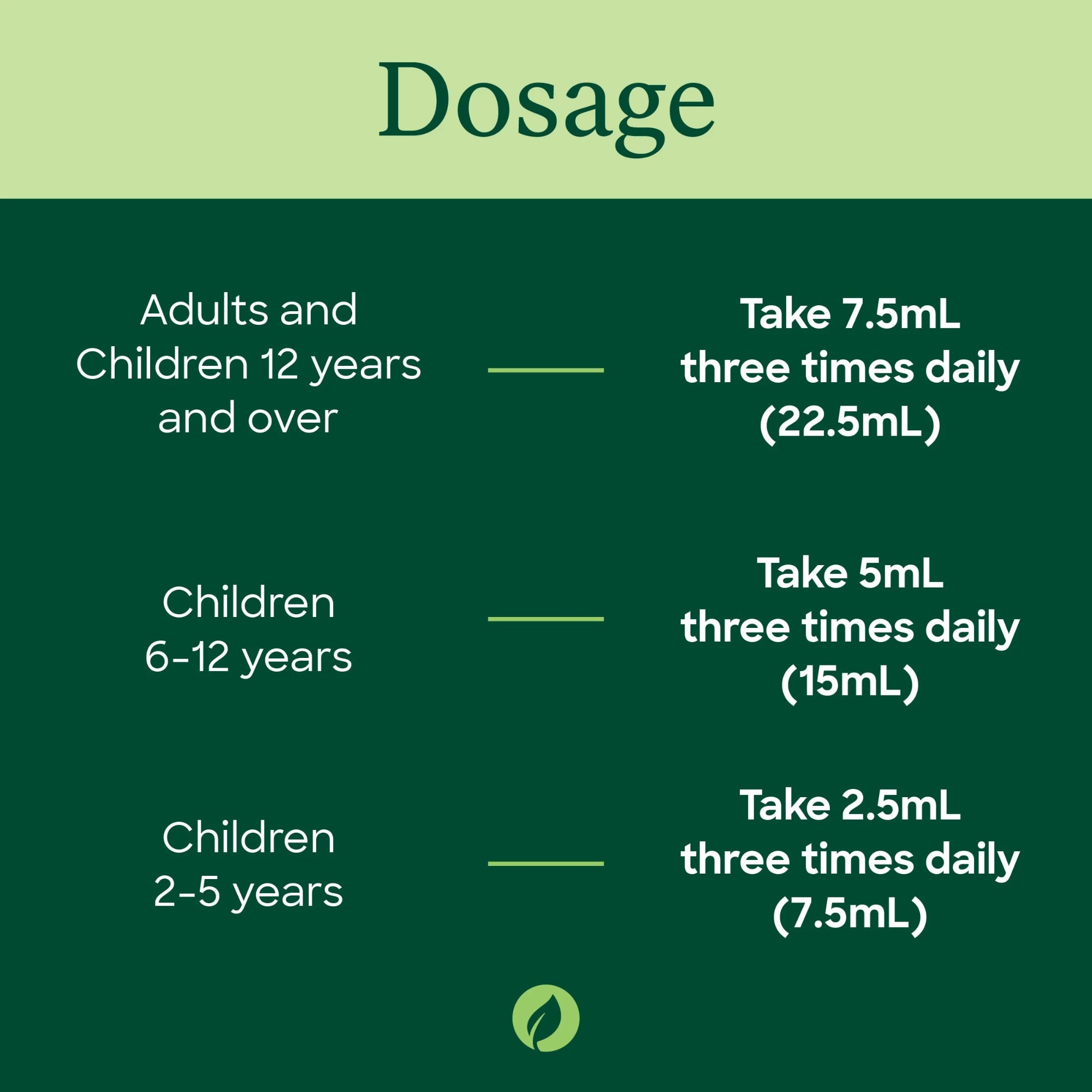 Dosage

Adults and Children 12 years and over

Take 7.5mL three times daily (22.5mL)

Children 6-12 years

Take 5mL three times daily (15mL)

Children 2-5 years

Take 2.5mL three times daily (7.5mL)